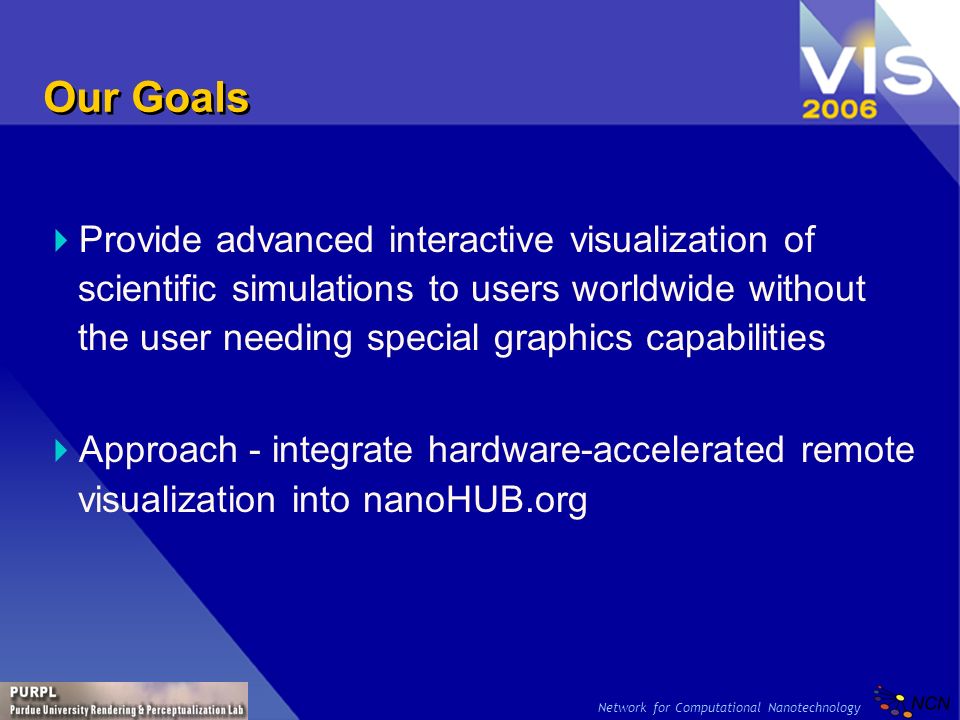 Our Goals

VIS 2006

Provide advanced interactive visualization of scientific simulations to users worldwide without the user needing special graphics capabilities

Approach - integrate hardware-accelerated remote visualization into nanoHUB.org

PURPL
Purdue University Rendering & Perceptualization Lab

Network for Computational Nanotechnology

NCN